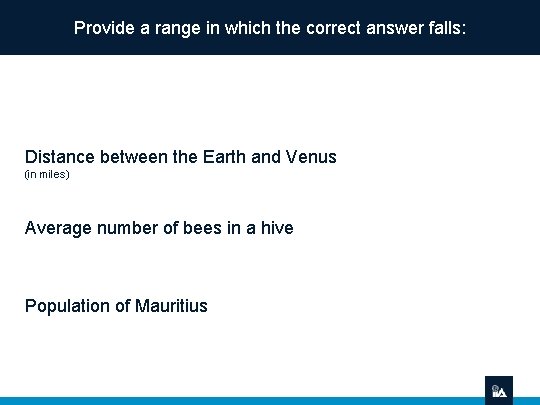 Provide a range in which the correct answer falls:

Distance between the Earth and Venus
(in miles)

Average number of bees in a hive

Population of Mauritius

IIA